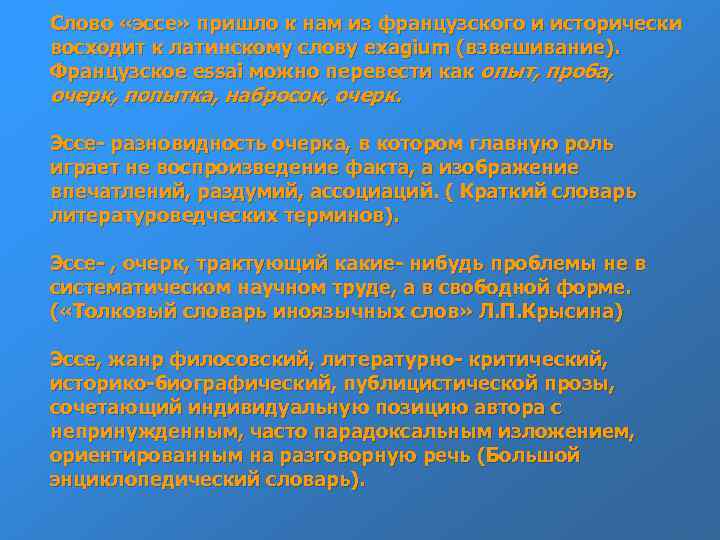 Слово «эссе» пришло к нам из французского и исторически восходит к латинскому слову exagium (взвешивание). Французское essai можно перевести как опыт, проба, очерк, попытка, набросок, очерк.

Эссе- разновидность очерка, в котором главную роль играет не воспроизведение факта, а изображение впечатлений, раздумий, ассоциаций. ( Краткий словарь литературоведческих терминов).

Эссе- , очерк, трактующий какие- нибудь проблемы не в систематическом научном труде, а в свободной форме. («Толковый словарь иноязычных слов» Л.П.Крысина)

Эссе, жанр филосовский, литературно- критический, историко-биографический, публицистической прозы, сочетающий индивидуальную позицию автора с непринужденным, часто парадоксальным изложением, ориентированным на разговорную речь (Большой энциклопедический словарь).